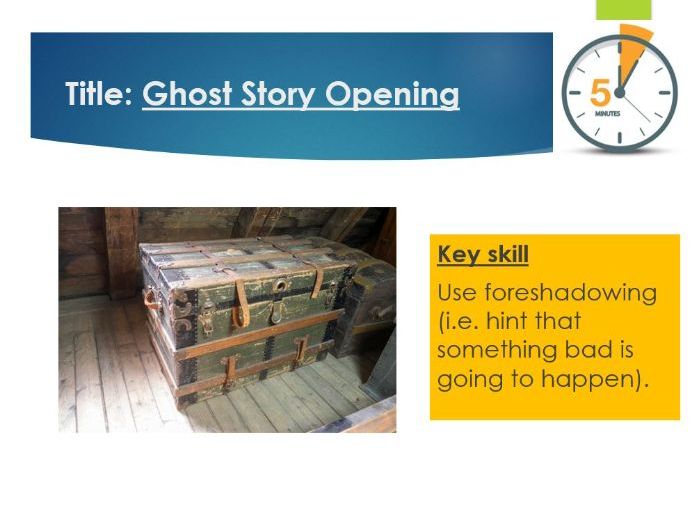 Title: Ghost Story Opening

5
MINUTES

Key skill

Use foreshadowing (i.e. hint that something bad is going to happen).